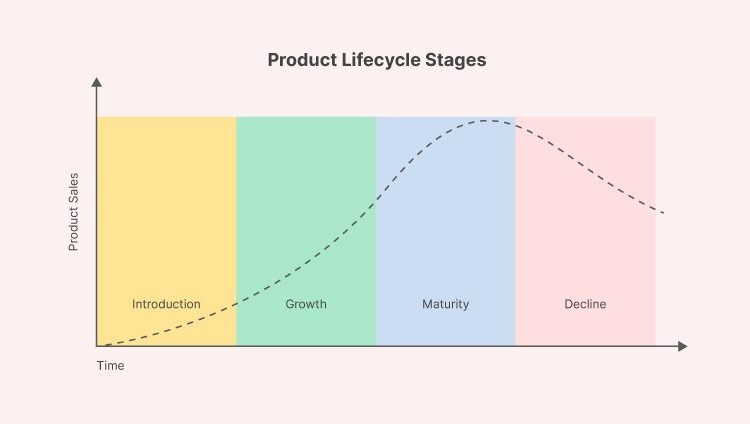 Product Lifecycle Stages

Product Sales

Introduction

Growth

Maturity

Decline

Time